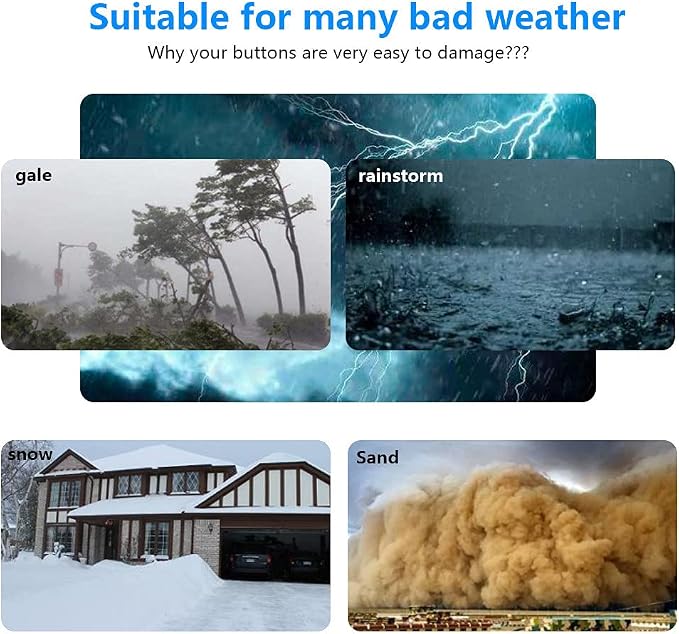 Suitable for many bad weather
Why your buttons are very easy to damage???

gale

rainstorm

snow

Sand